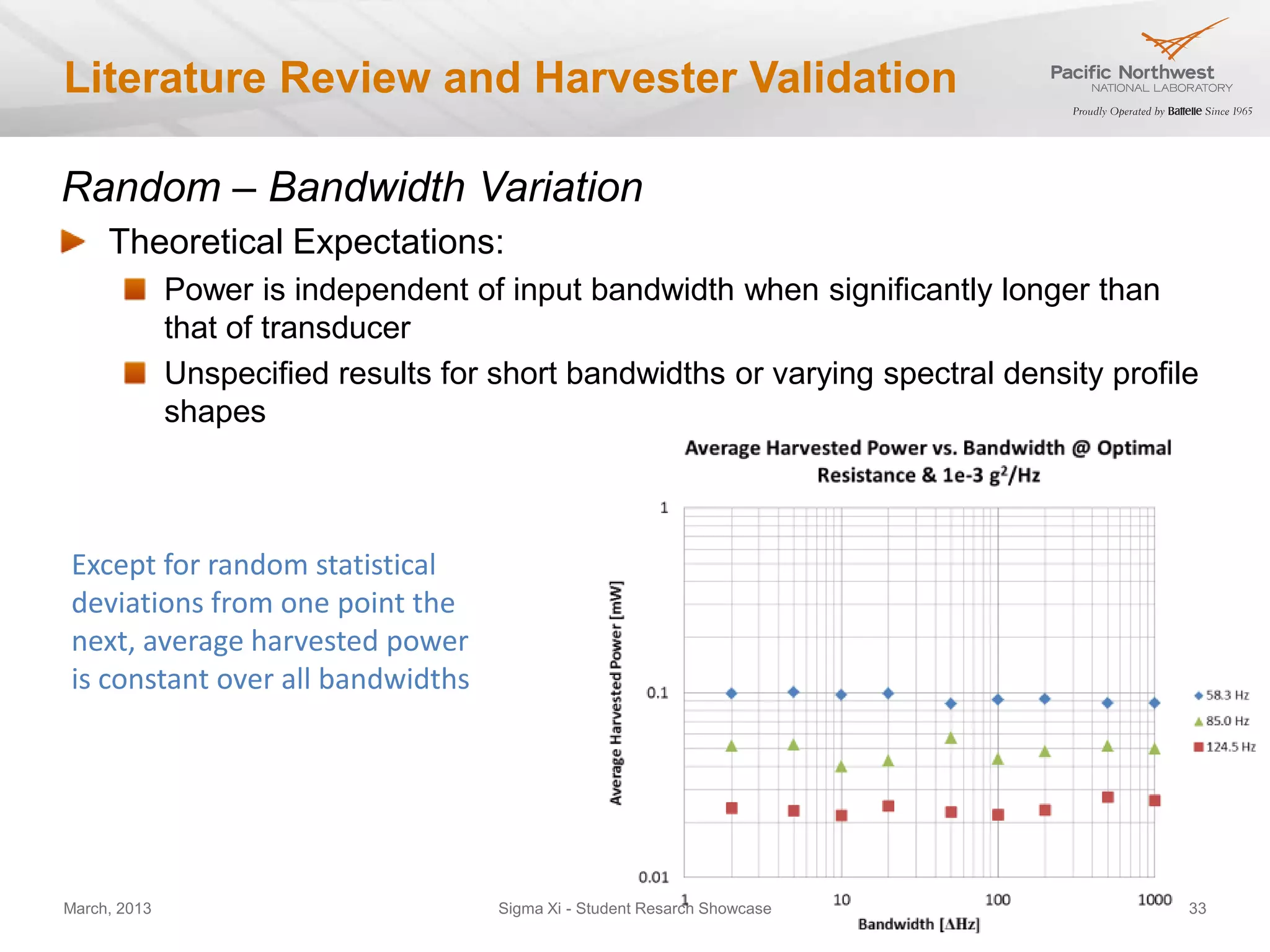 Literature Review and Harvester Validation

Pacific Northwest
NATIONAL LABORATORY
Proudly Operated by Battelle Since 1965

Random – Bandwidth Variation

Theoretical Expectations:

Power is independent of input bandwidth when significantly longer than that of transducer

Unspecified results for short bandwidths or varying spectral density profile shapes

Except for random statistical deviations from one point the next, average harvested power is constant over all bandwidths

Average Harvested Power vs. Bandwidth @ Optimal Resistance & 1e-3 $g^2$/Hz

Average Harvested Power [mW]

1
0.1
0.01

1
10
100
1000

Bandwidth [ΔHz]

58.3 Hz
85.0 Hz
124.5 Hz

March, 2013

Sigma Xi - Student Resarch Showcase

33